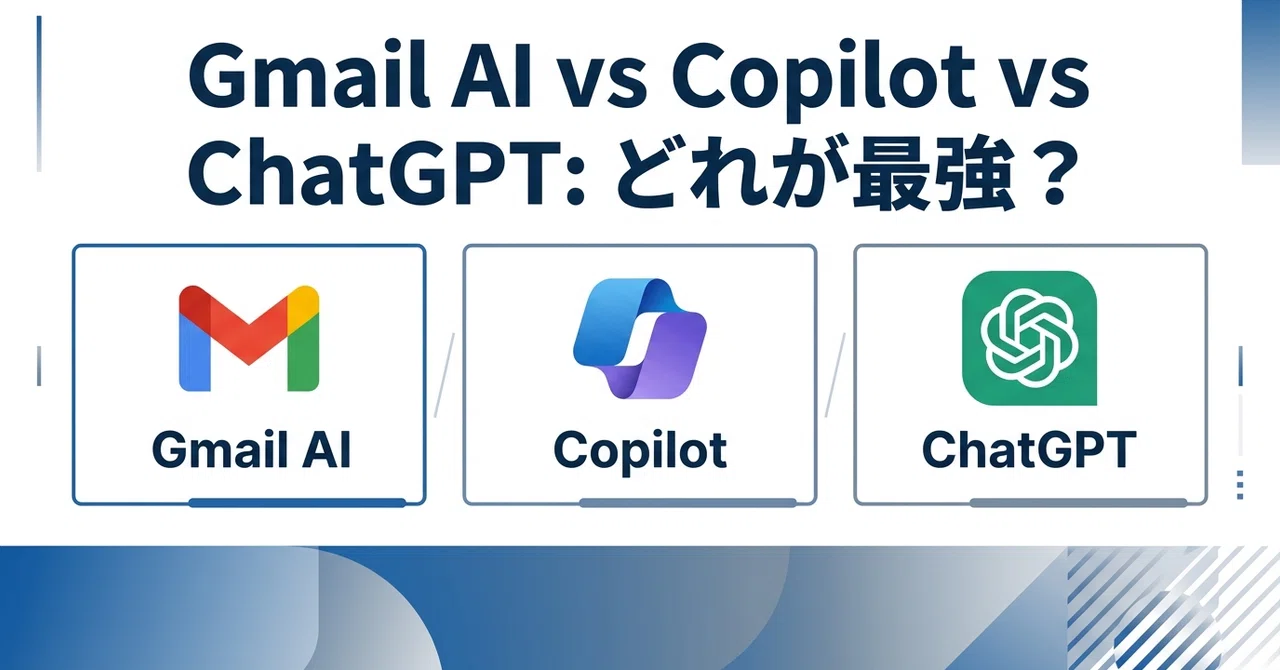 Gmail AI vs Copilot vs ChatGPT: どれが最強？

Gmail AI

Copilot

ChatGPT